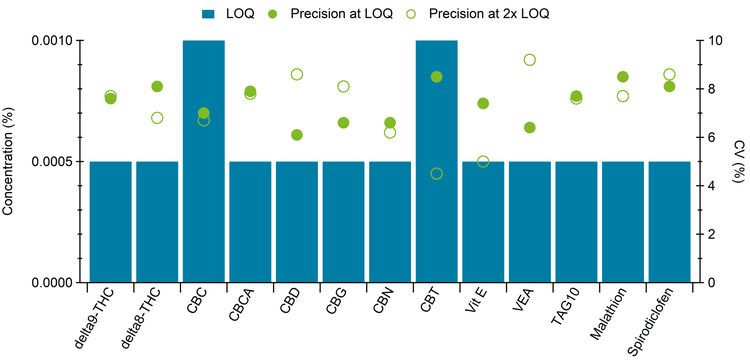 LOQ Precision at LOQ Precision at 2x LOQ

Concentration (%)

0.0010
0.0005
0.0000

CV (%)

10
8
6
4
2
0

delta9-THC
delta8-THC
CBC
CBCA
CBD
CBG
CBN
CBT
Vit E
VEA
TAG10
Malathion
Spirodiclofen